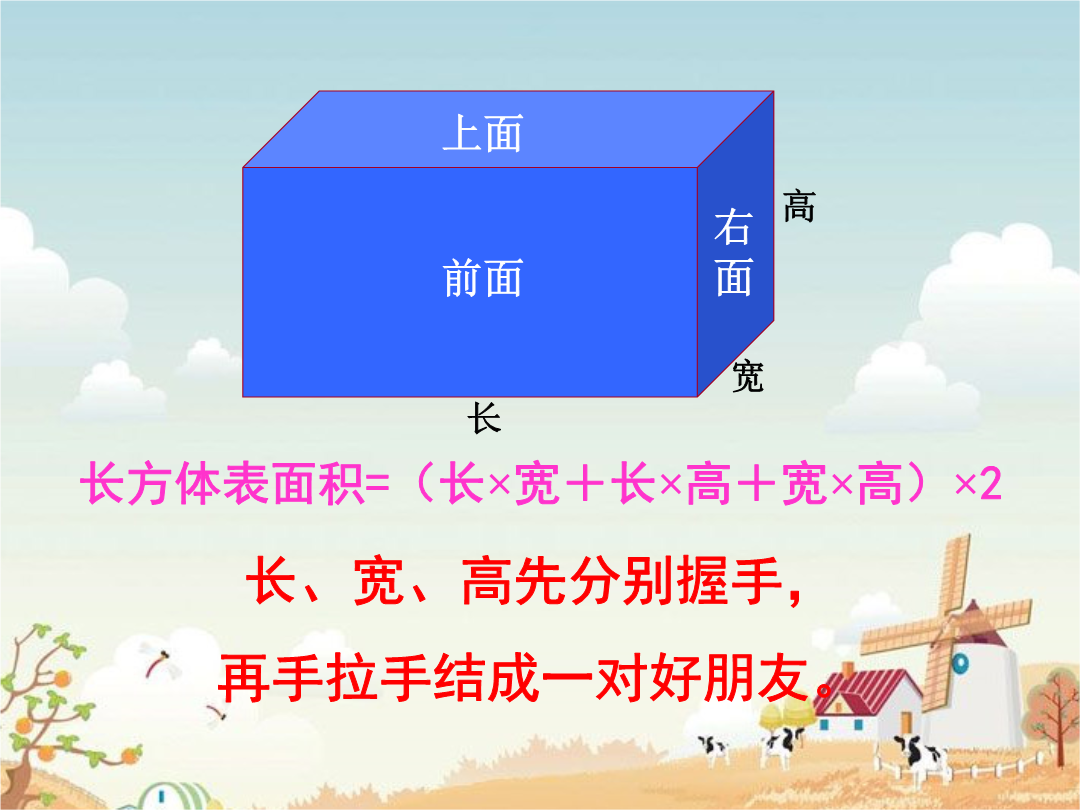 上面

前面

右面

高

宽

长

长方体表面积=（长×宽＋长×高＋宽×高）×2

长、宽、高先分别握手，

再手拉手结成一对好朋友。